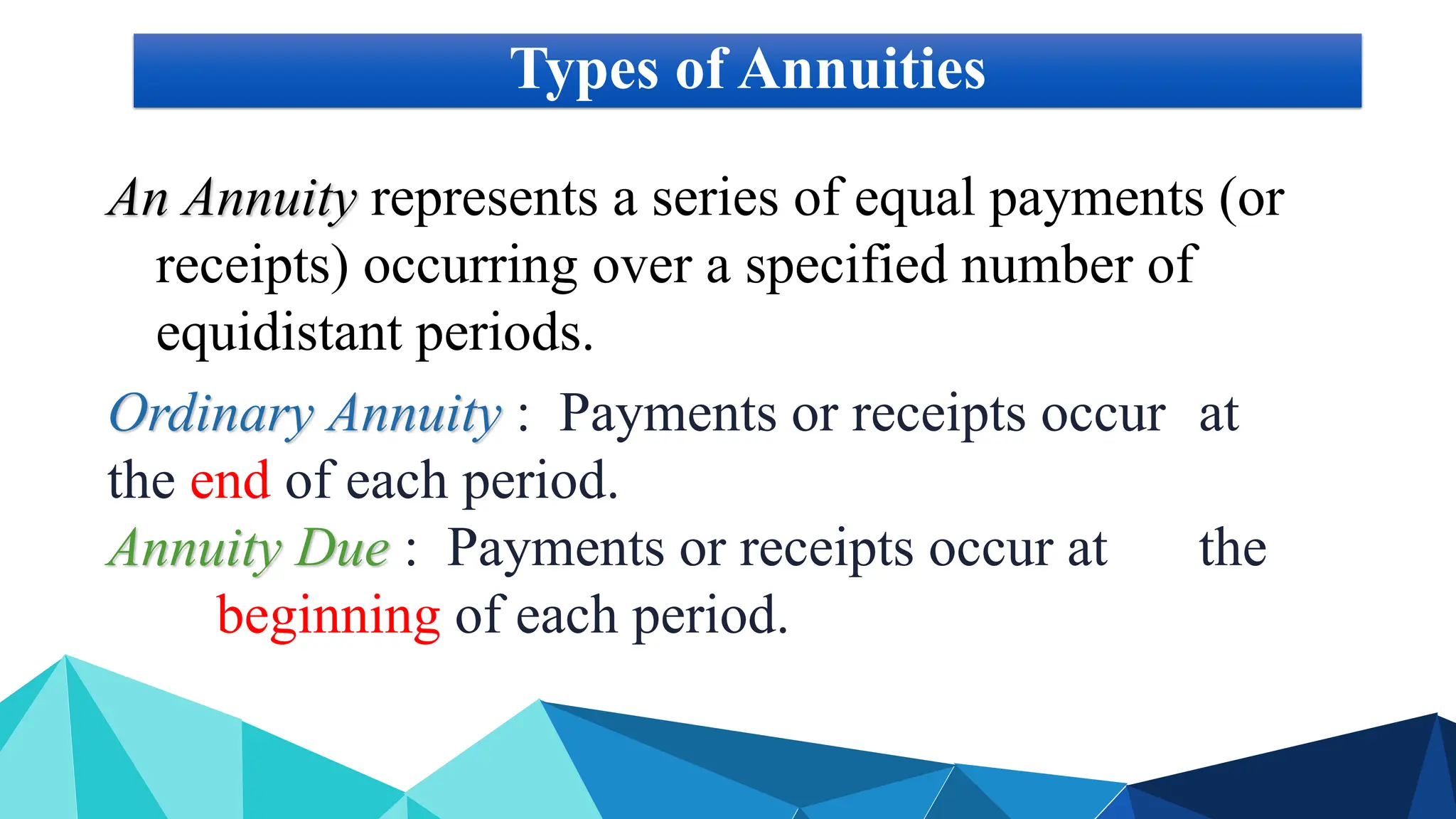 Types of Annuities

An Annuity represents a series of equal payments (or receipts) occurring over a specified number of equidistant periods.

Ordinary Annuity : Payments or receipts occur at the end of each period.

Annuity Due : Payments or receipts occur at the beginning of each period.